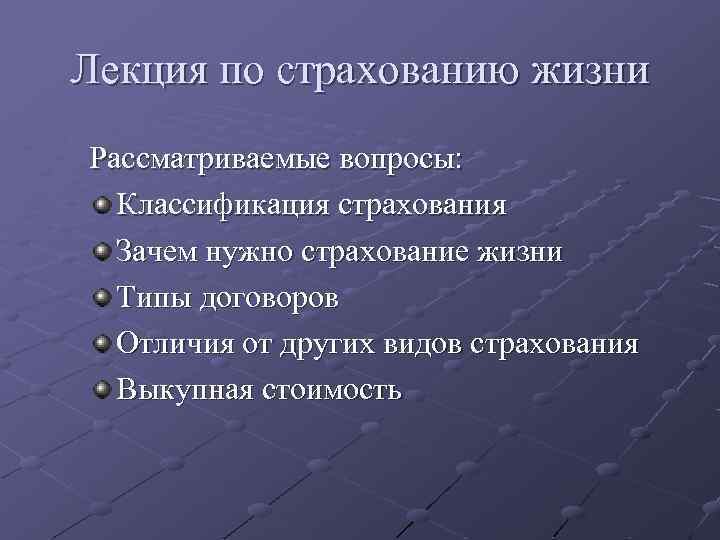 Лекция по страхованию жизни

Рассматриваемые вопросы:

Классификация страхования

Зачем нужно страхование жизни

Типы договоров

Отличия от других видов страхования

Выкупная стоимость